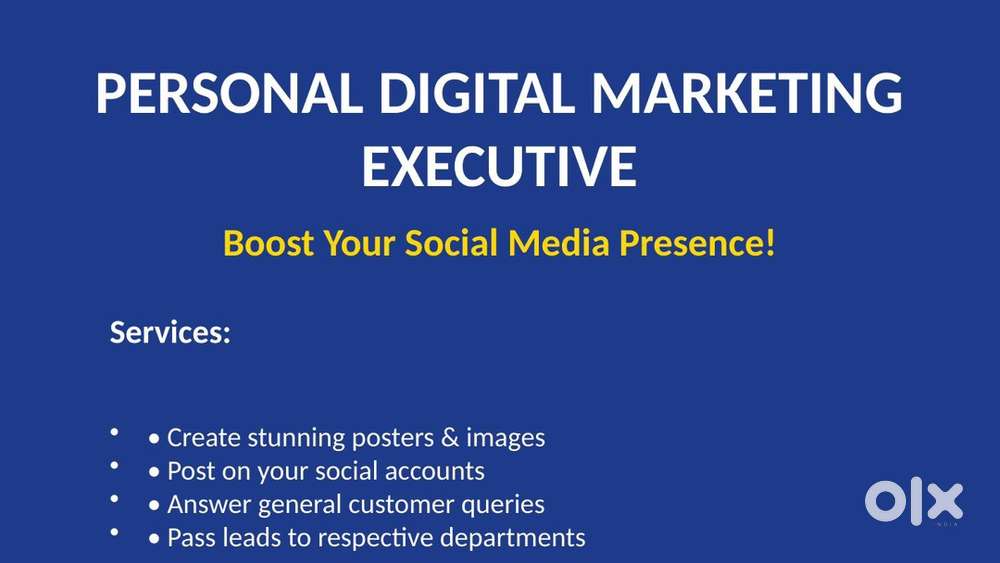 PERSONAL DIGITAL MARKETING EXECUTIVE

Boost Your Social Media Presence!

Services:

• • Create stunning posters & images
• • Post on your social accounts
• • Answer general customer queries
• • Pass leads to respective departments

OLX